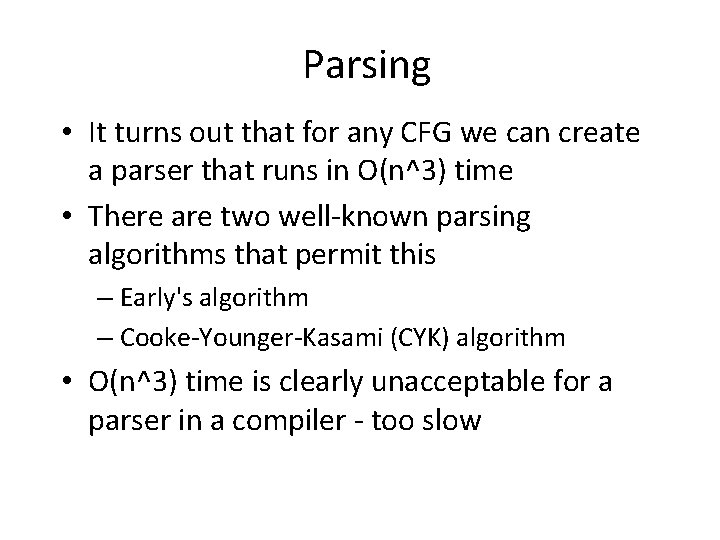 Parsing

• It turns out that for any CFG we can create a parser that runs in O(n^3) time
• There are two well-known parsing algorithms that permit this
– Early's algorithm
– Cooke-Younger-Kasami (CYK) algorithm
• O(n^3) time is clearly unacceptable for a parser in a compiler - too slow